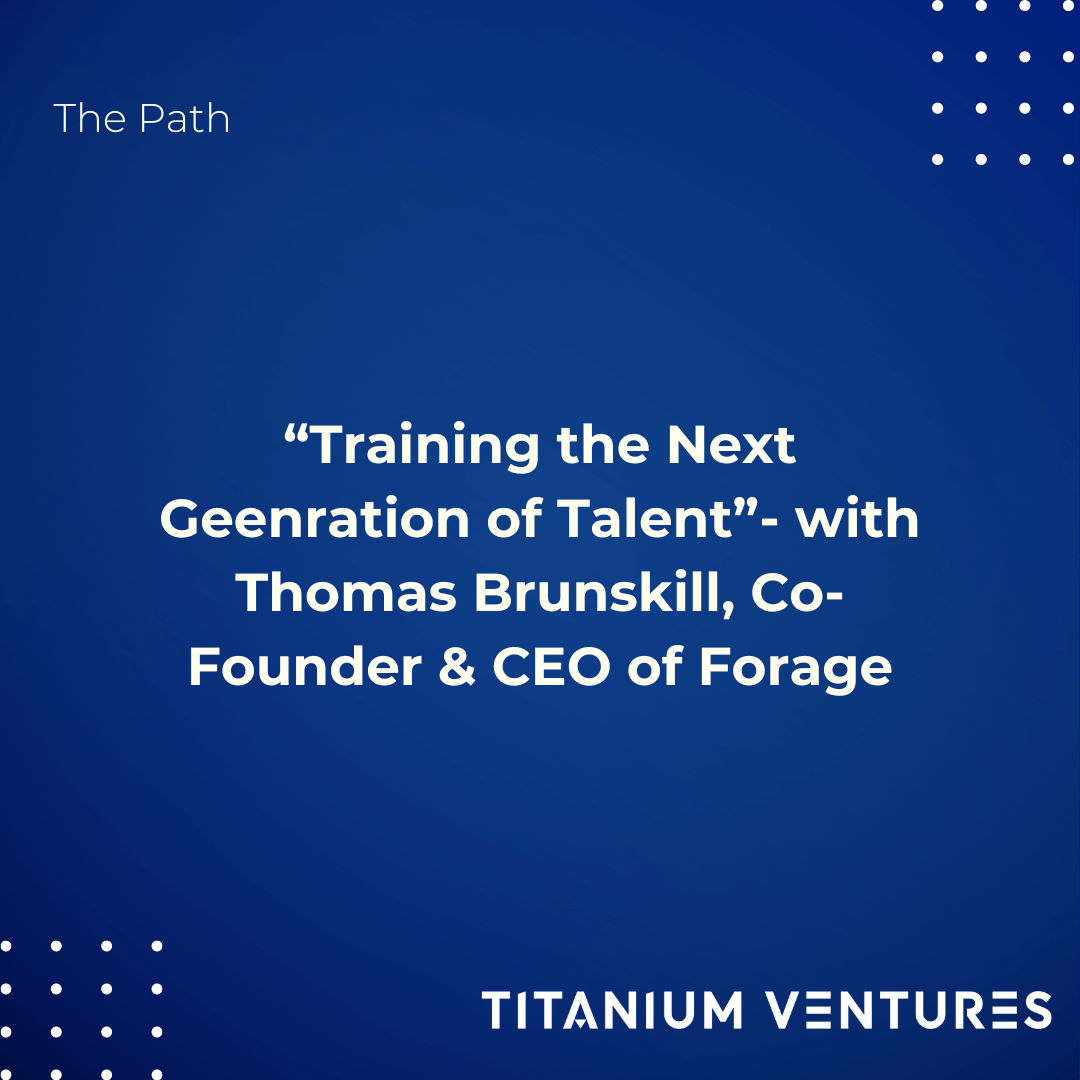 The Path

“Training the Next Geenration of Talent”- with Thomas Brunskill, Co-Founder & CEO of Forage

TITANIUM VENTURES